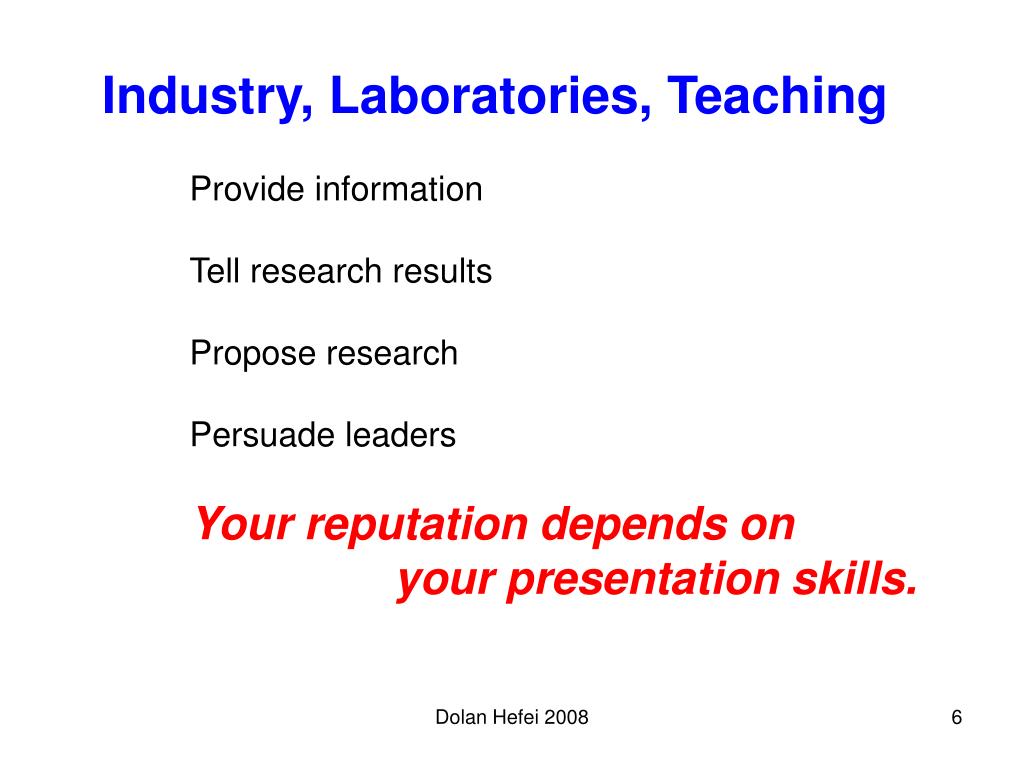 Industry, Laboratories, Teaching

Provide information

Tell research results

Propose research

Persuade leaders

Your reputation depends on your presentation skills.

Dolan Hefei 2008

6